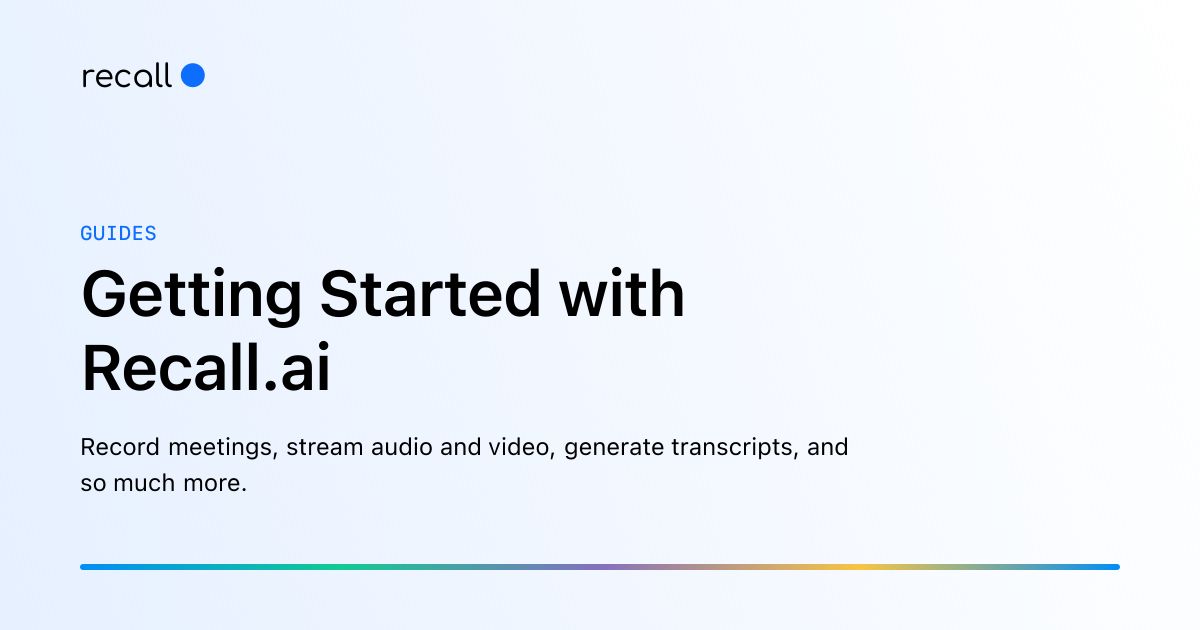 recall

GUIDES

Getting Started with Recall.ai

Record meetings, stream audio and video, generate transcripts, and so much more.